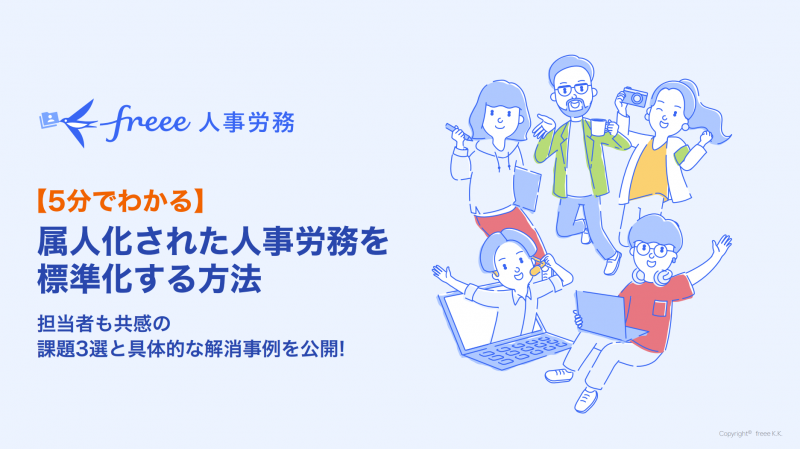 freee 人事労務

【5分でわかる】
属人化された人事労務を標準化する方法

担当者も共感の
課題3選と具体的な解消事例を公開!

Copyright© freee K.K.